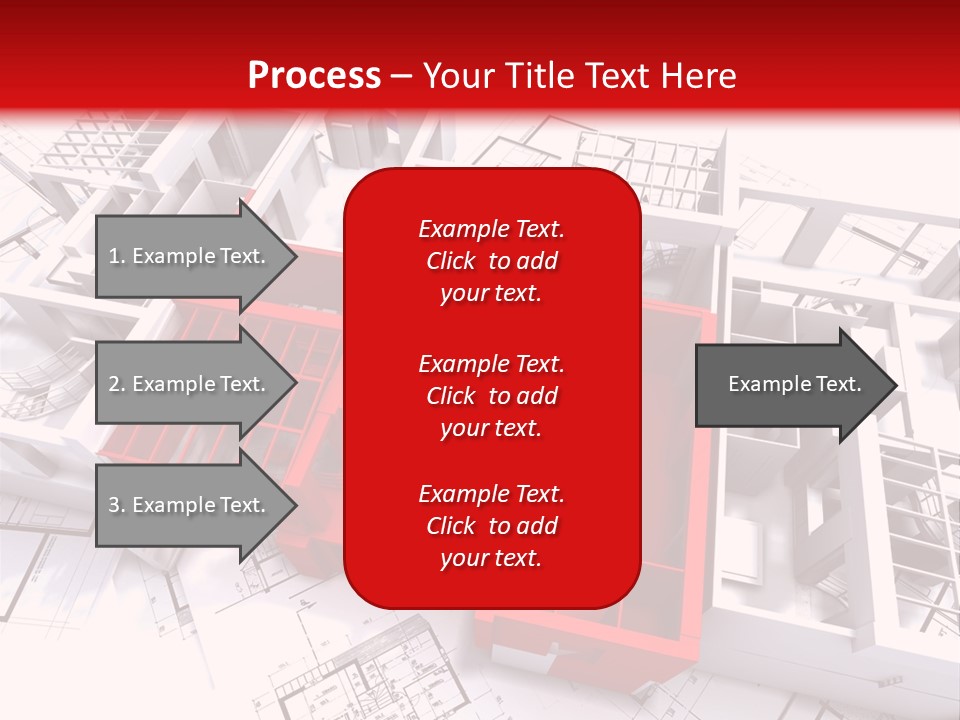 Process – Your Title Text Here

1. Example Text.

2. Example Text.

3. Example Text.

Example Text. Click to add your text.

Example Text. Click to add your text.

Example Text. Click to add your text.

Example Text.